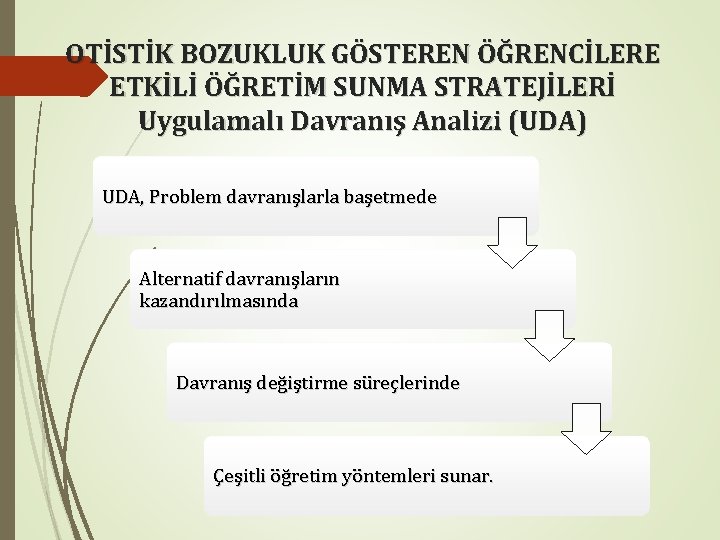 OTİSTİK BOZUKLUK GÖSTEREN ÖĞRENCİLERE ETKİLİ ÖĞRETİM SUNMA STRATEJİLERİ
Uygulamalı Davranış Analizi (UDA)

UDA, Problem davranışlarla başetmede

Alternatif davranışların kazandırılmasında

Davranış değiştirme süreçlerinde

Çeşitli öğretim yöntemleri sunar.